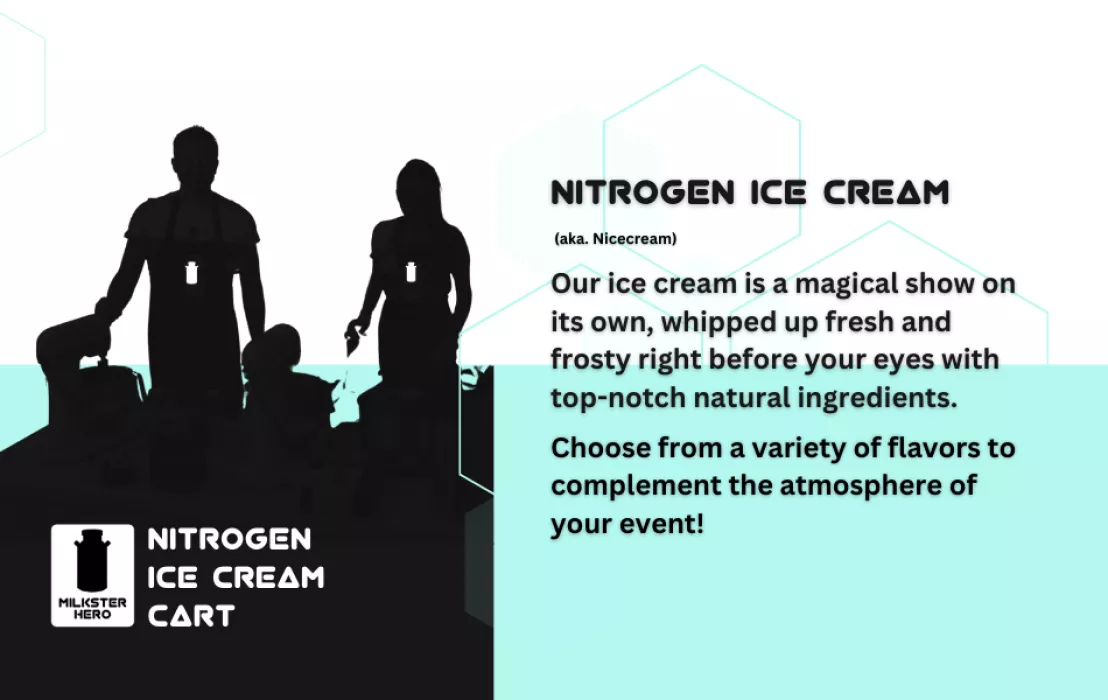 NITROGEN ICE CREAM

(aka. Nicecream)

Our ice cream is a magical show on its own, whipped up fresh and frosty right before your eyes with top-notch natural ingredients.

Choose from a variety of flavors to complement the atmosphere of your event!

MILKSTER HERO

NITROGEN ICE CREAM CART